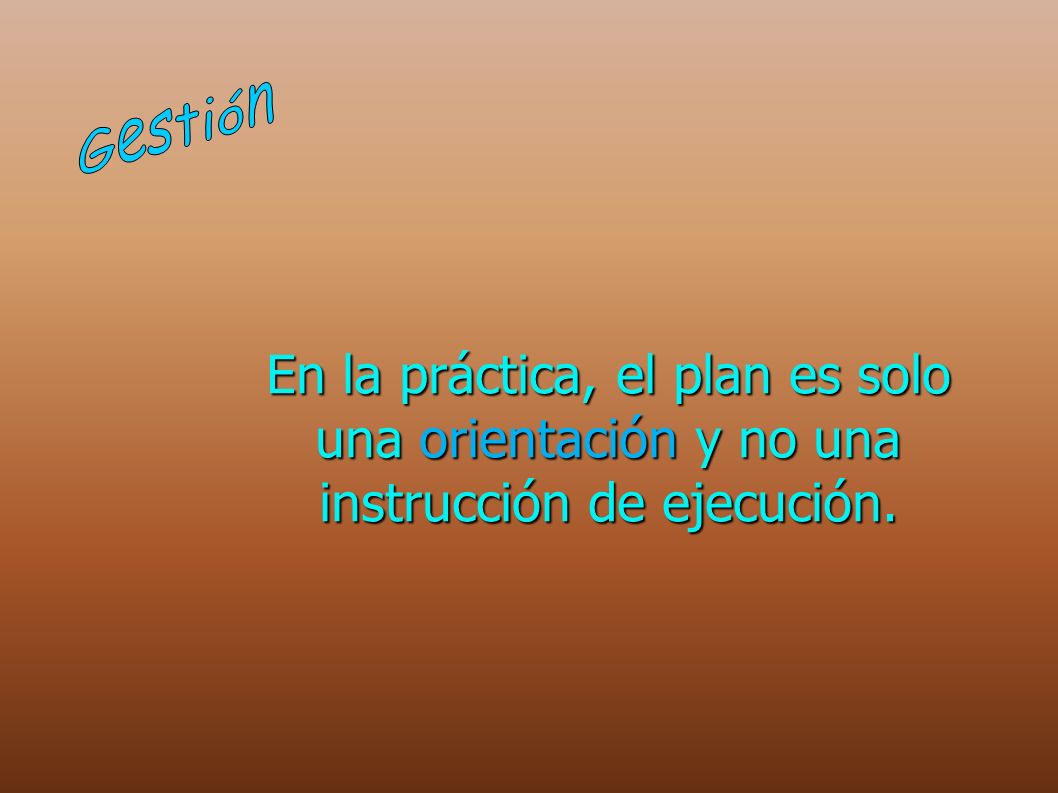 Gestión

En la práctica, el plan es solo una orientación y no una instrucción de ejecución.